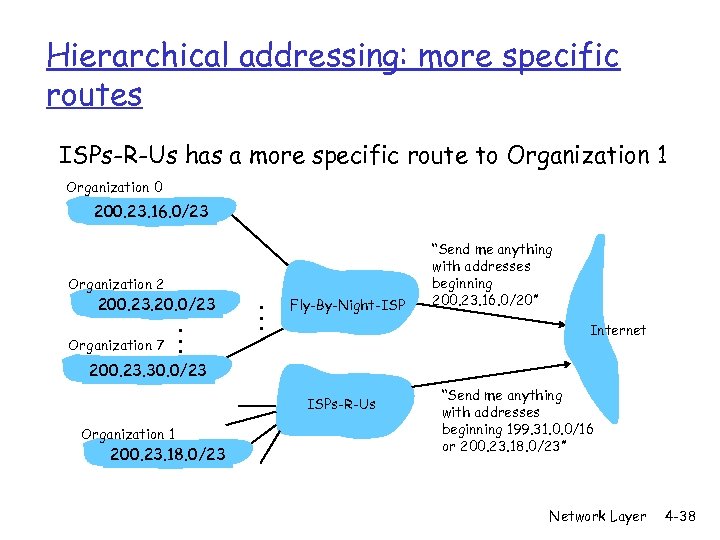 Hierarchical addressing: more specific routes

ISPs-R-Us has a more specific route to Organization 1

Organization 0
200.23.16.0/23

Organization 2
200.23.20.0/23

Organization 7
200.23.30.0/23

Organization 1
200.23.18.0/23

Fly-By-Night-ISP

ISPs-R-Us

"Send me anything with addresses beginning 200.23.16.0/20"

"Send me anything with addresses beginning 199.31.0.0/16 or 200.23.18.0/23"

Internet

Network Layer 4-38